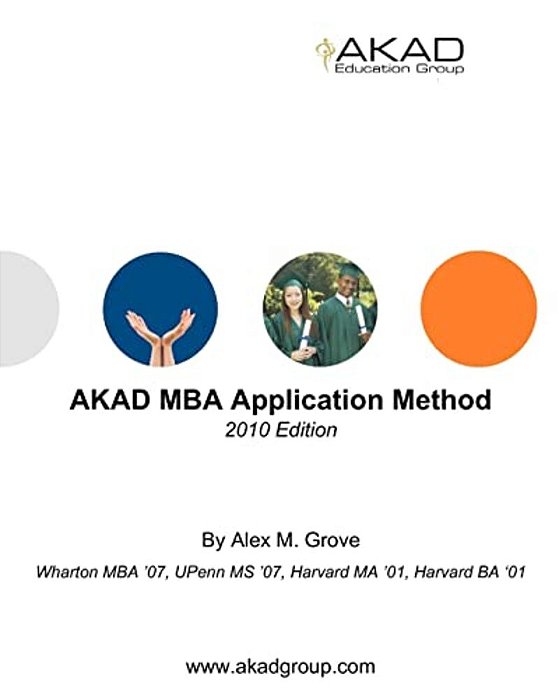 AKAD
Education Group

AKAD MBA Application Method
2010 Edition

By Alex M. Grove
Wharton MBA '07, UPenn MS '07, Harvard MA '01, Harvard BA '01

www.akadgroup.com